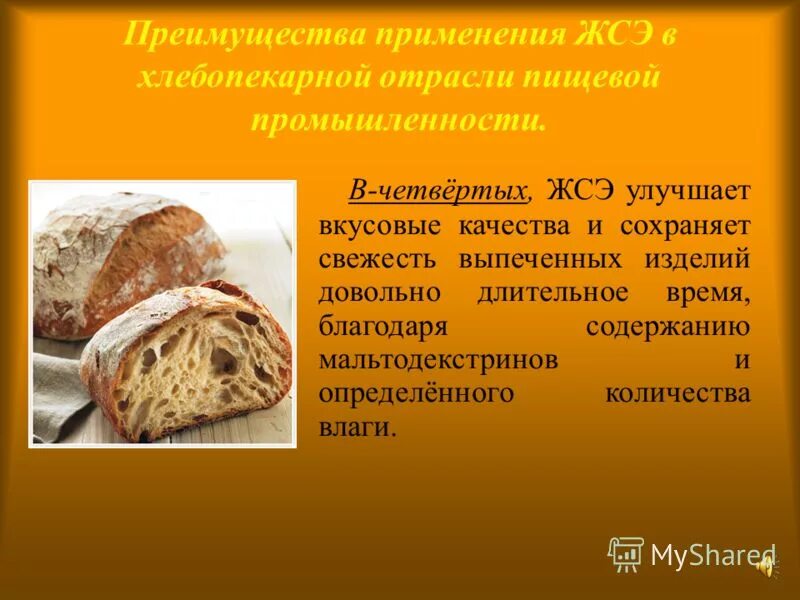 Преимущества применения ЖСЭ в хлебопекарной отрасли пищевой промышленности.

В-четвёртых, ЖСЭ улучшает вкусовые качества и сохраняет свежесть выпеченных изделий довольно длительное время, благодаря содержанию мальтодекстринов и определённого количества влаги.

MyShared